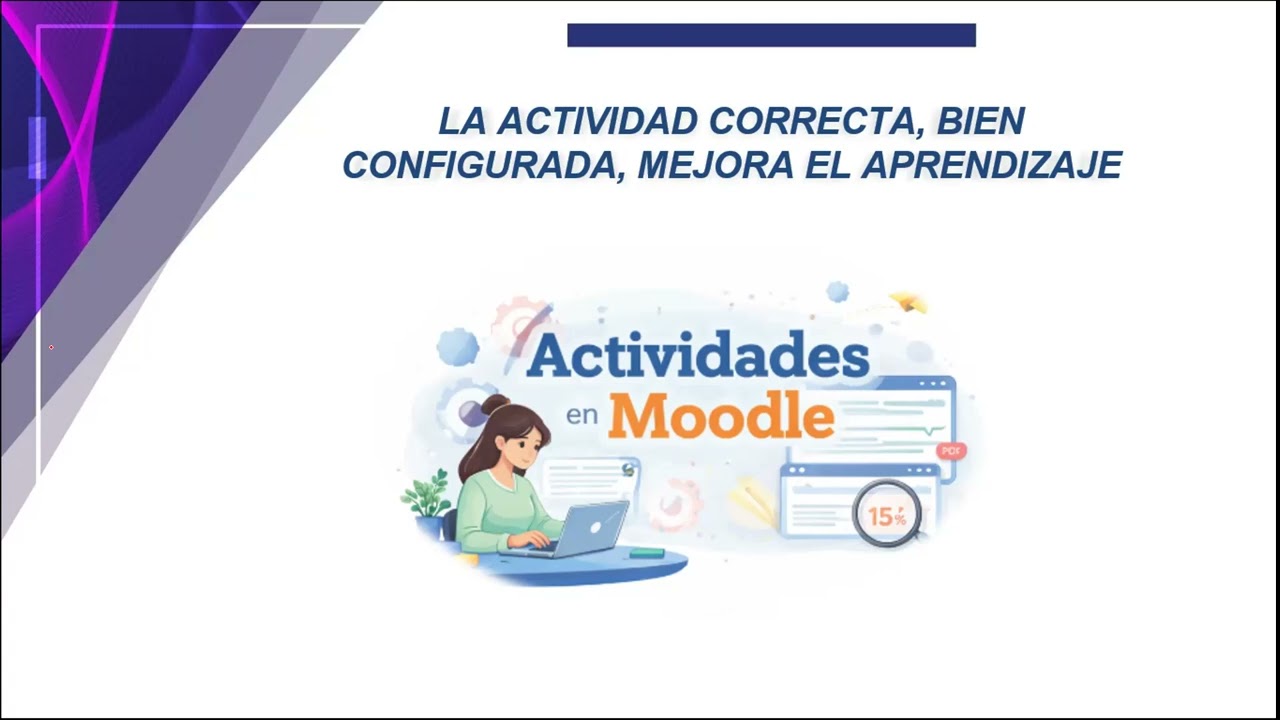 LA ACTIVIDAD CORRECTA, BIEN CONFIGURADA, MEJORA EL APRENDIZAJE

Actividades en Moodle

PDF

15%